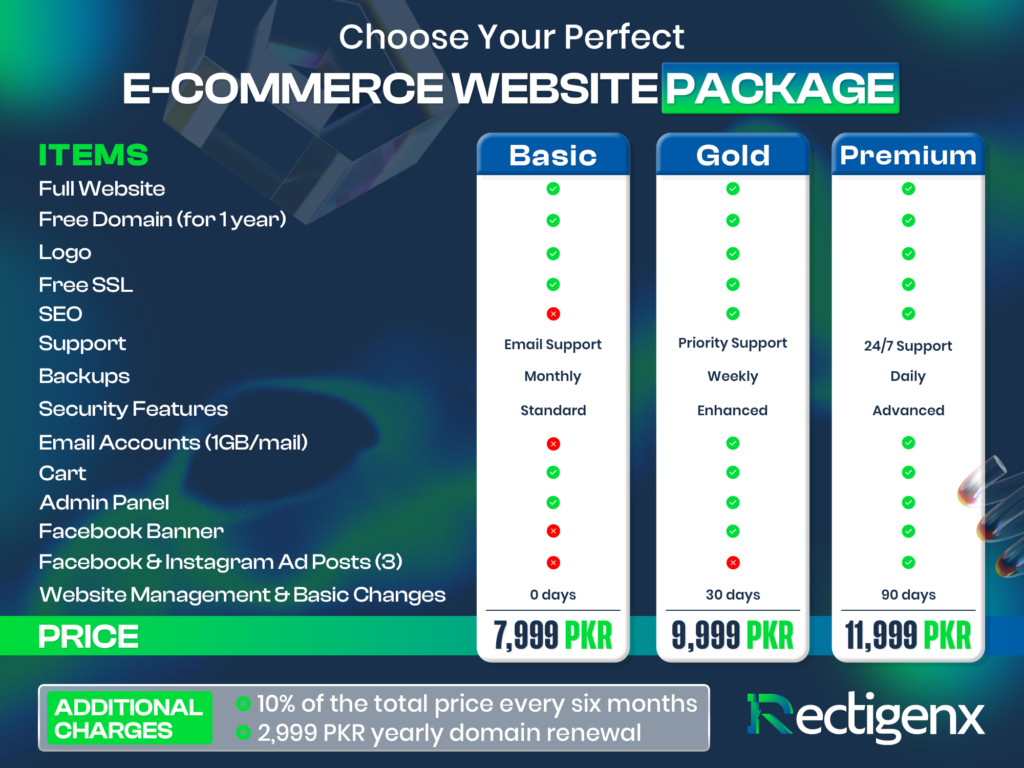 Choose Your Perfect
E-COMMERCE WEBSITE PACKAGE

| ITEMS | Basic | Gold | Premium |
|---|---|---|---|
| Full Website | ✓ | ✓ | ✓ |
| Free Domain (for 1 year) | ✓ | ✓ | ✓ |
| Logo | ✓ | ✓ | ✓ |
| Free SSL | ✓ | ✓ | ✓ |
| SEO | ✗ | ✓ | ✓ |
| Support | Email Support | Priority Support | 24/7 Support |
| Backups | Monthly | Weekly | Daily |
| Security Features | Standard | Enhanced | Advanced |
| Email Accounts (1GB/mail) | ✗ | ✓ | ✓ |
| Cart | ✓ | ✓ | ✓ |
| Admin Panel | ✓ | ✓ | ✓ |
| Facebook Banner | ✗ | ✓ | ✓ |
| Facebook & Instagram Ad Posts (3) | ✗ | ✗ | ✓ |
| Website Management & Basic Changes | 0 days | 30 days | 90 days |
| PRICE | 7,999 PKR | 9,999 PKR | 11,999 PKR |

ADDITIONAL CHARGES
10% of the total price every six months
2,999 PKR yearly domain renewal

Rectigenx